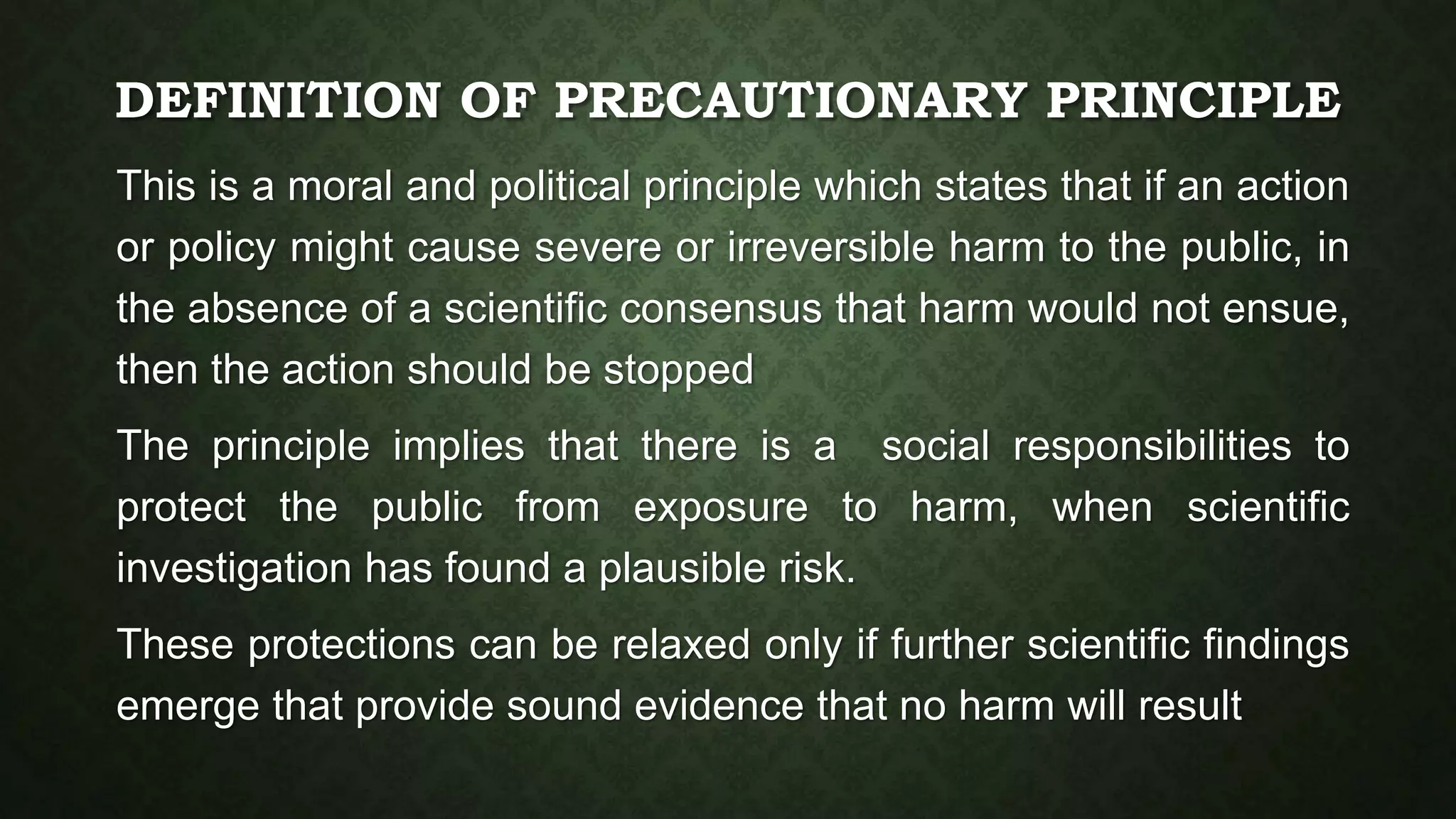 DEFINITION OF PRECAUTIONARY PRINCIPLE

This is a moral and political principle which states that if an action or policy might cause severe or irreversible harm to the public, in the absence of a scientific consensus that harm would not ensue, then the action should be stopped

The principle implies that there is a  social responsibilities to protect the public from exposure to harm, when scientific investigation has found a plausible risk.

These protections can be relaxed only if further scientific findings emerge that provide sound evidence that no harm will result